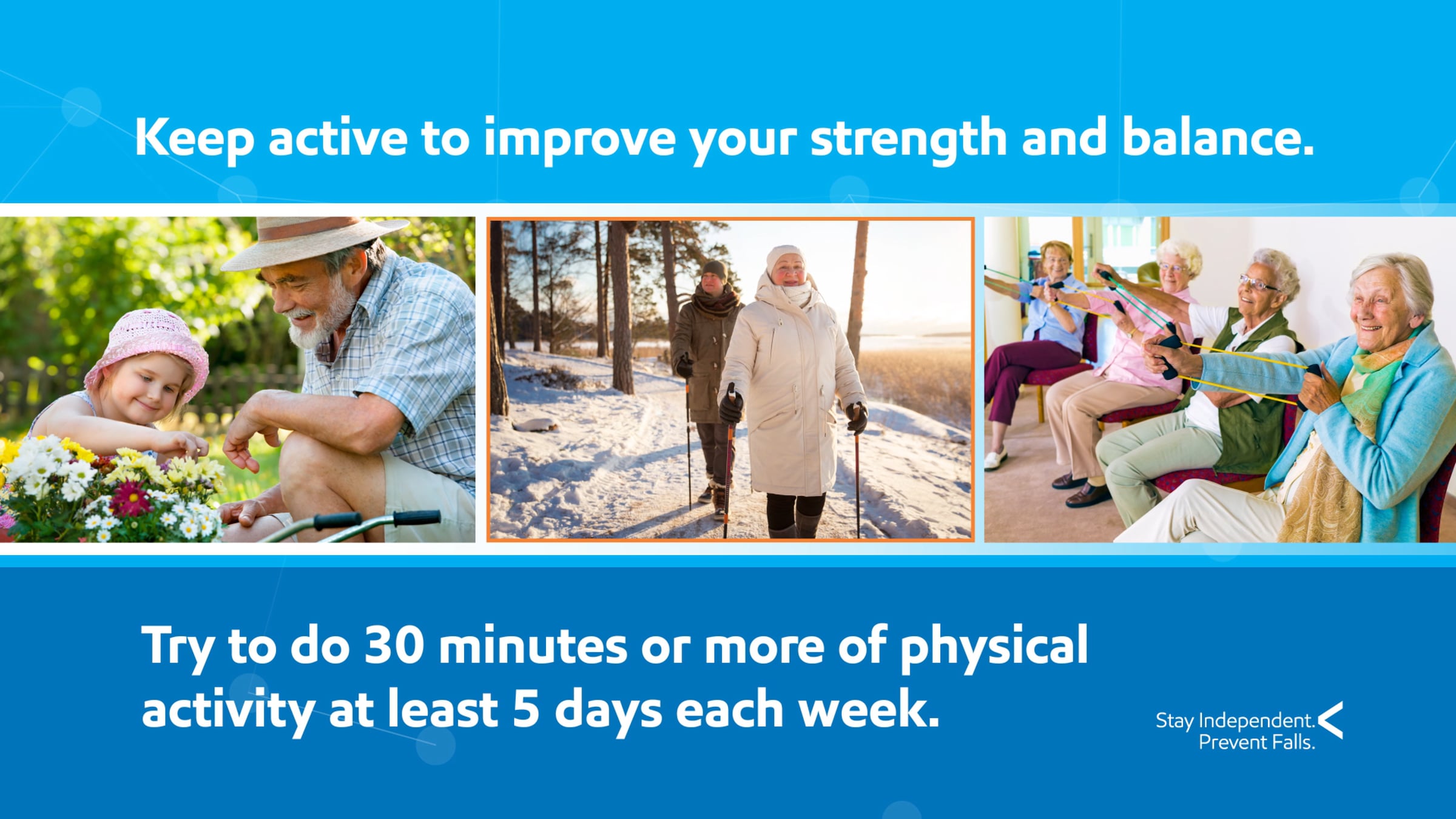 Keep active to improve your strength and balance.

Try to do 30 minutes or more of physical activity at least 5 days each week.

Stay Independent.
Prevent Falls.